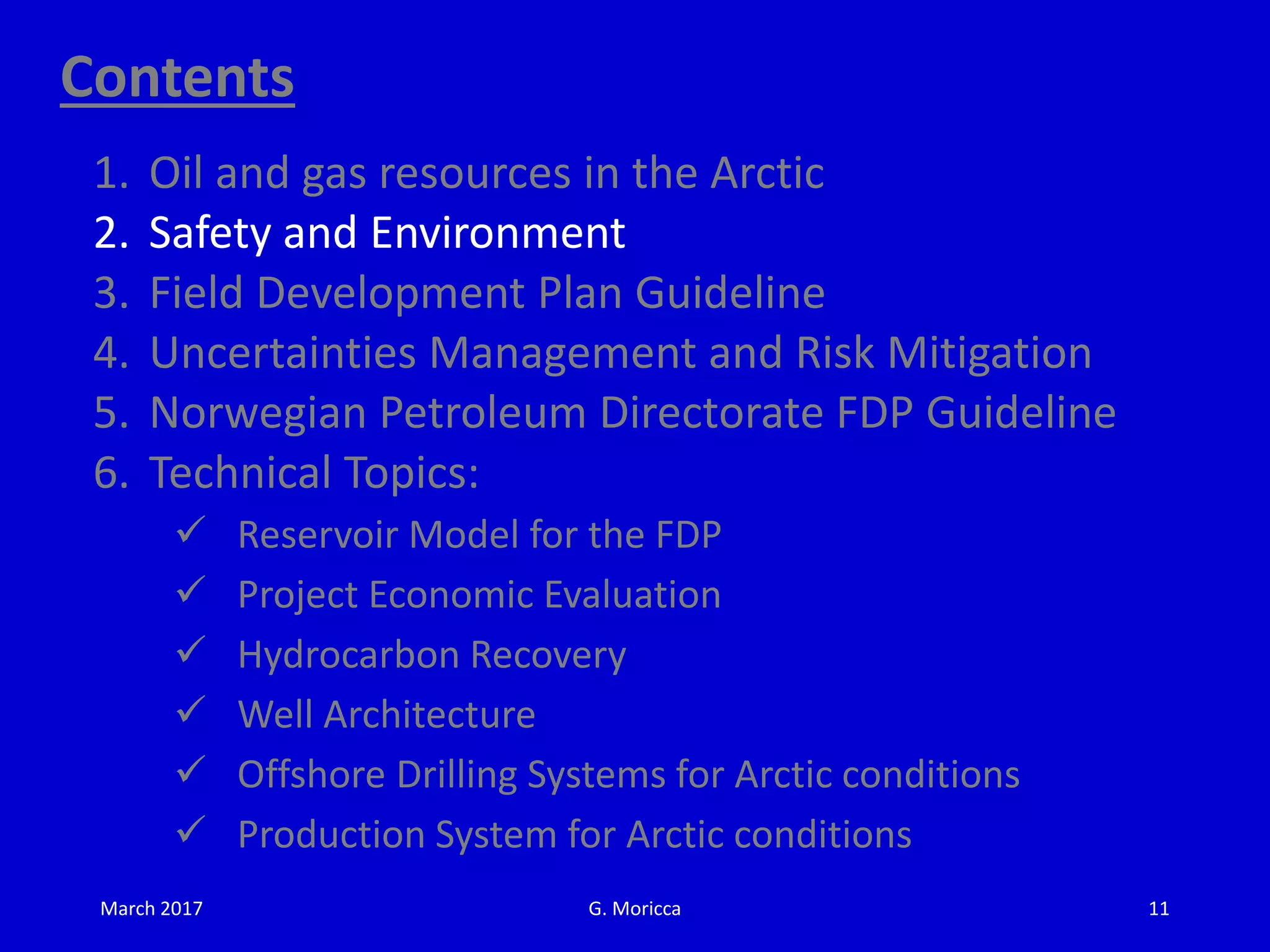 Contents

1. Oil and gas resources in the Arctic
2. Safety and Environment
3. Field Development Plan Guideline
4. Uncertainties Management and Risk Mitigation
5. Norwegian Petroleum Directorate FDP Guideline
6. Technical Topics:

✓ Reservoir Model for the FDP
✓ Project Economic Evaluation
✓ Hydrocarbon Recovery
✓ Well Architecture
✓ Offshore Drilling Systems for Arctic conditions
✓ Production System for Arctic conditions

March 2017
G. Moricca
11